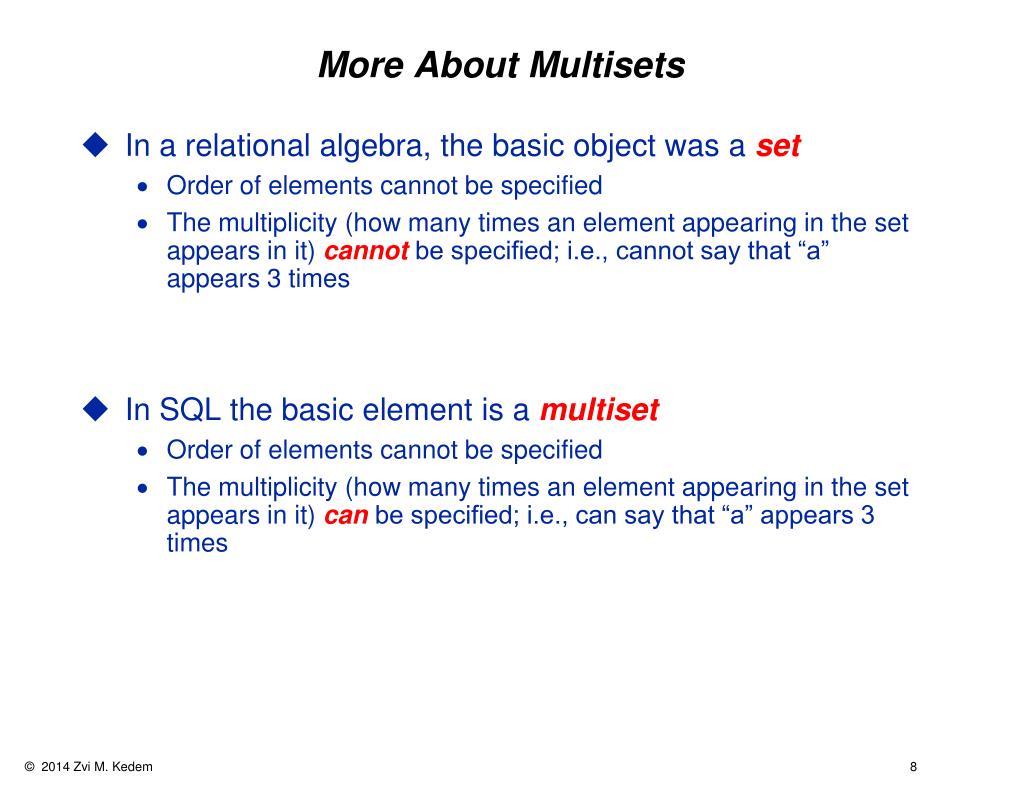 More About Multisets

◆ In a relational algebra, the basic object was a set

• Order of elements cannot be specified

• The multiplicity (how many times an element appearing in the set appears in it) cannot be specified; i.e., cannot say that “a” appears 3 times

◆ In SQL the basic element is a multiset

• Order of elements cannot be specified

• The multiplicity (how many times an element appearing in the set appears in it) can be specified; i.e., can say that “a” appears 3 times

© 2014 Zvi M. Kedem

8